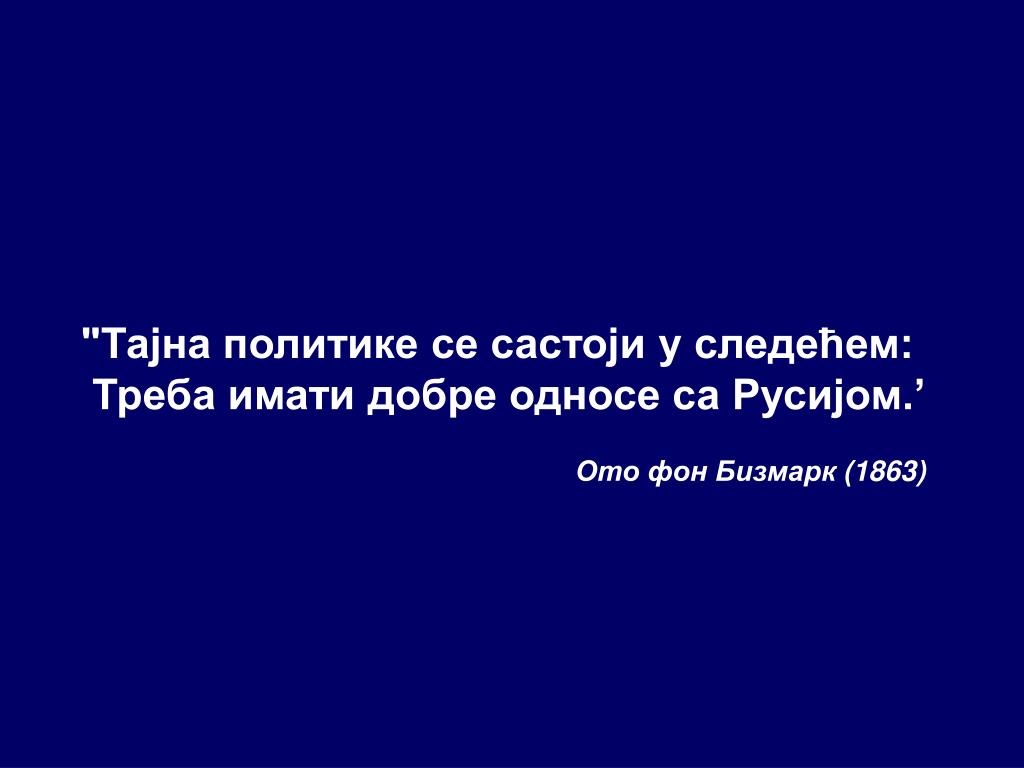 "Тајна политике се састоји у следећем: Треба имати добре односе са Русијом.’

Ото фон Бизмарк (1863)